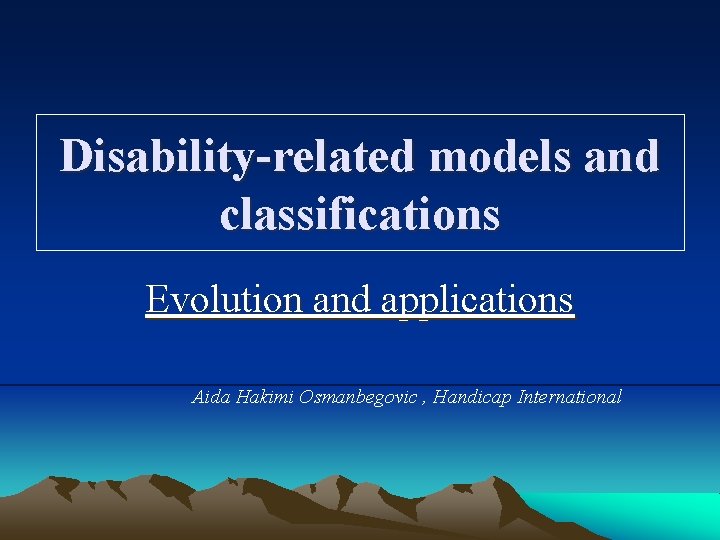 Disability-related models and classifications

Evolution and applications

Aida Hakimi Osmanbegovic , Handicap International